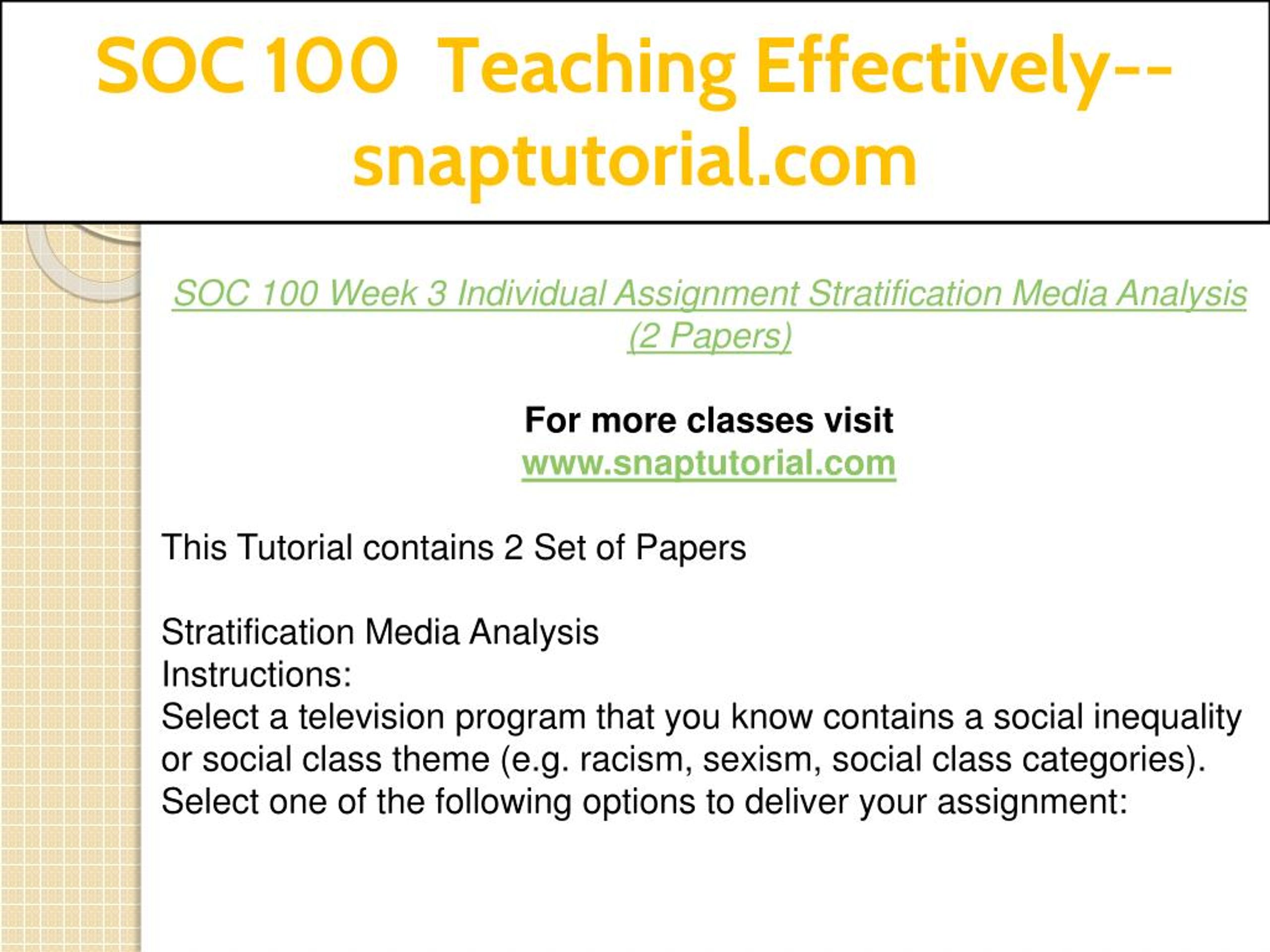 SOC 100 Teaching Effectively--snaptutorial.com

SOC 100 Week 3 Individual Assignment Stratification Media Analysis (2 Papers)

For more classes visit
www.snaptutorial.com

This Tutorial contains 2 Set of Papers

Stratification Media Analysis
Instructions:
Select a television program that you know contains a social inequality or social class theme (e.g. racism, sexism, social class categories).
Select one of the following options to deliver your assignment: